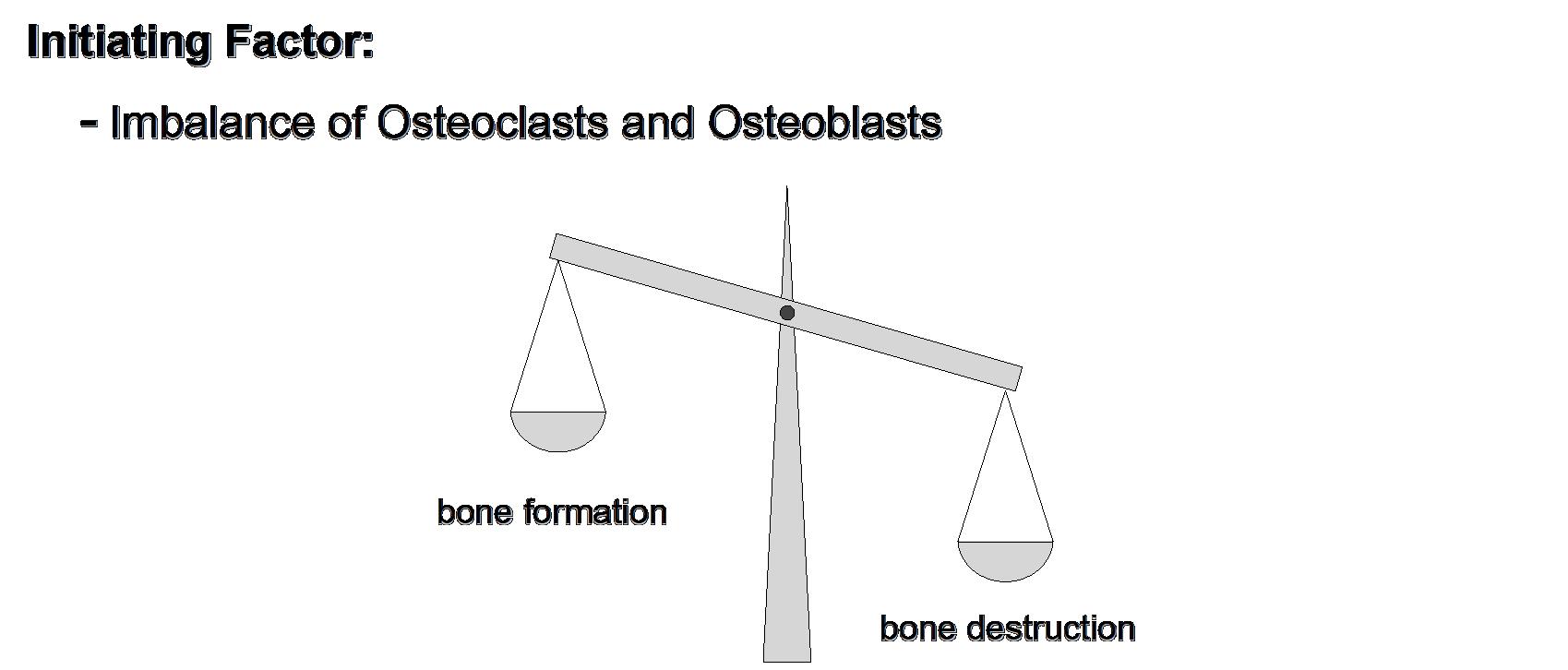 Initiating Factor:

- Imbalance of Osteoclasts and Osteoblasts

bone formation

bone destruction